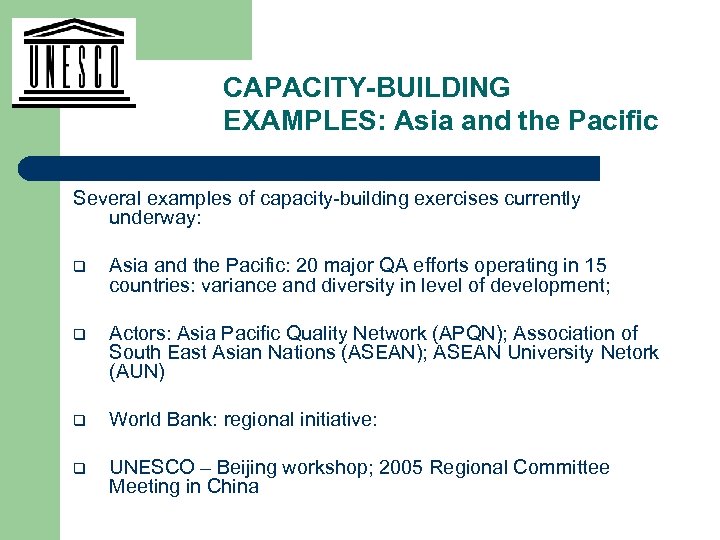 UNESCO

CAPACITY-BUILDING EXAMPLES: Asia and the Pacific

Several examples of capacity-building exercises currently underway:

❑ Asia and the Pacific: 20 major QA efforts operating in 15 countries: variance and diversity in level of development;

❑ Actors: Asia Pacific Quality Network (APQN); Association of South East Asian Nations (ASEAN); ASEAN University Netork (AUN)

❑ World Bank: regional initiative:

❑ UNESCO – Beijing workshop; 2005 Regional Committee Meeting in China